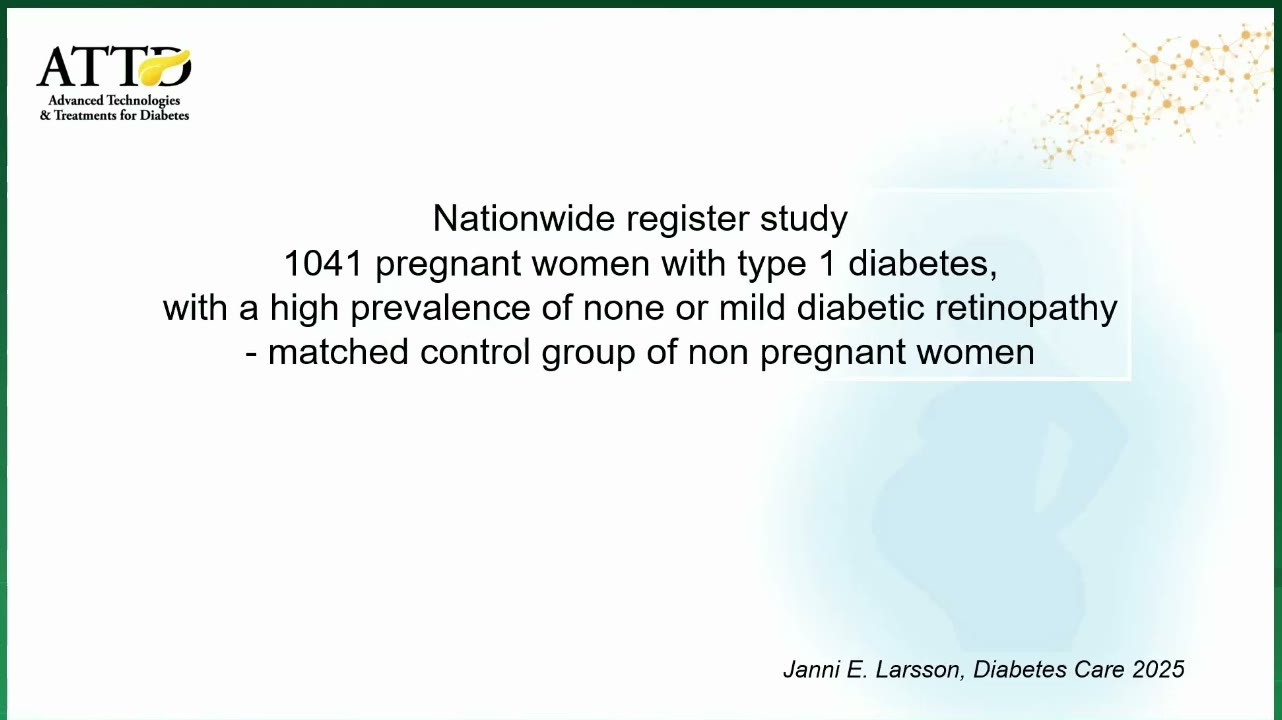 ATTD
Advanced Technologies & Treatments for Diabetes

Nationwide register study
1041 pregnant women with type 1 diabetes,
with a high prevalence of none or mild diabetic retinopathy
- matched control group of non pregnant women

Janni E. Larsson, Diabetes Care 2025